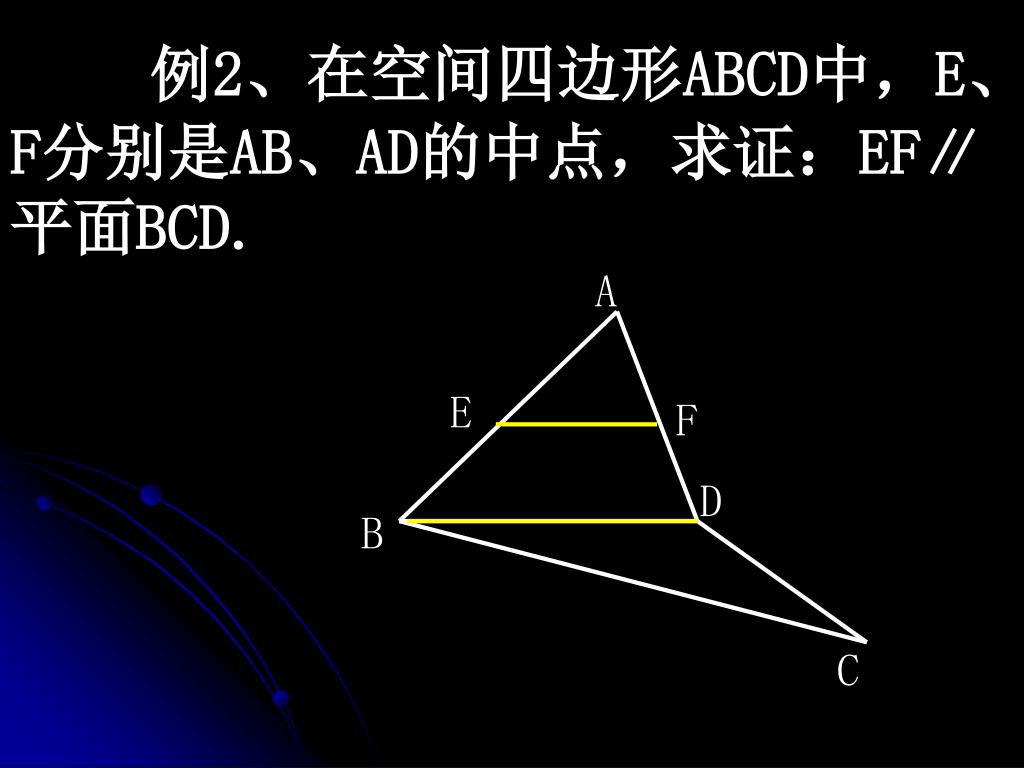 例2、在空间四边形ABCD中，E、F分别是AB、AD的中点，求证：EF∥平面BCD.

A

E

F

D

B

C